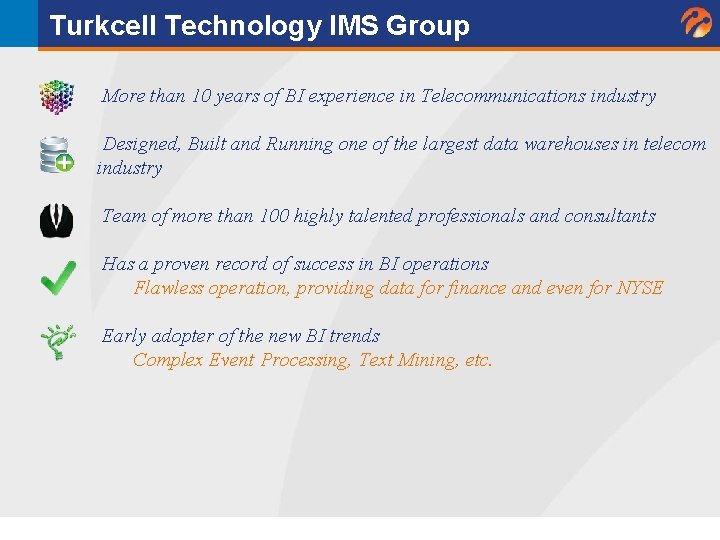 Turkcell Technology IMS Group

More than 10 years of BI experience in Telecommunications industry

Designed, Built and Running one of the largest data warehouses in telecom industry

Team of more than 100 highly talented professionals and consultants

Has a proven record of success in BI operations

Flawless operation, providing data for finance and even for NYSE

Early adopter of the new BI trends

Complex Event Processing, Text Mining, etc.